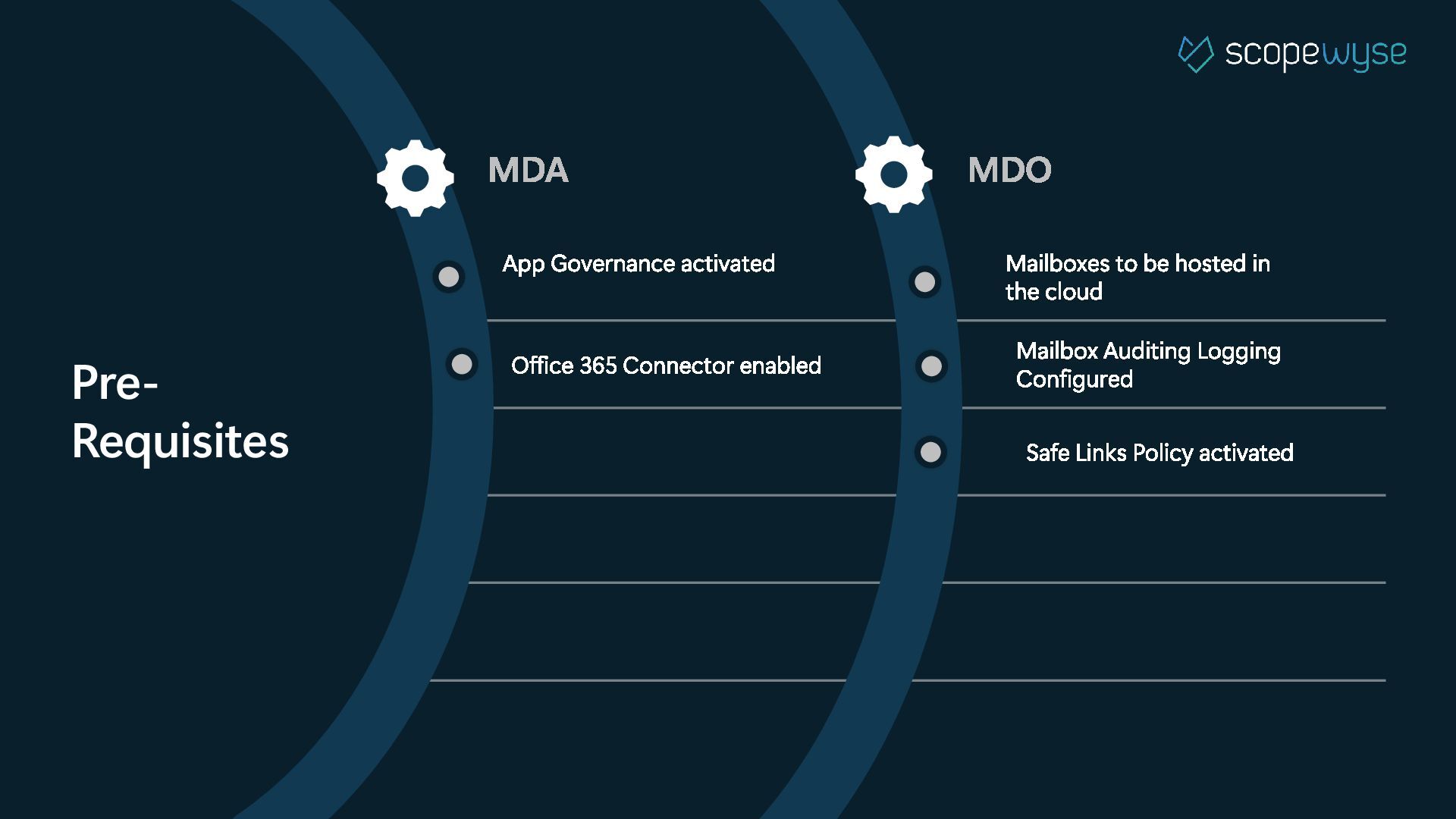 scopewyse

Pre-Requisites

MDA

App Governance activated

Office 365 Connector enabled

MDO

Mailboxes to be hosted in the cloud

Mailbox Auditing Logging Configured

Safe Links Policy activated